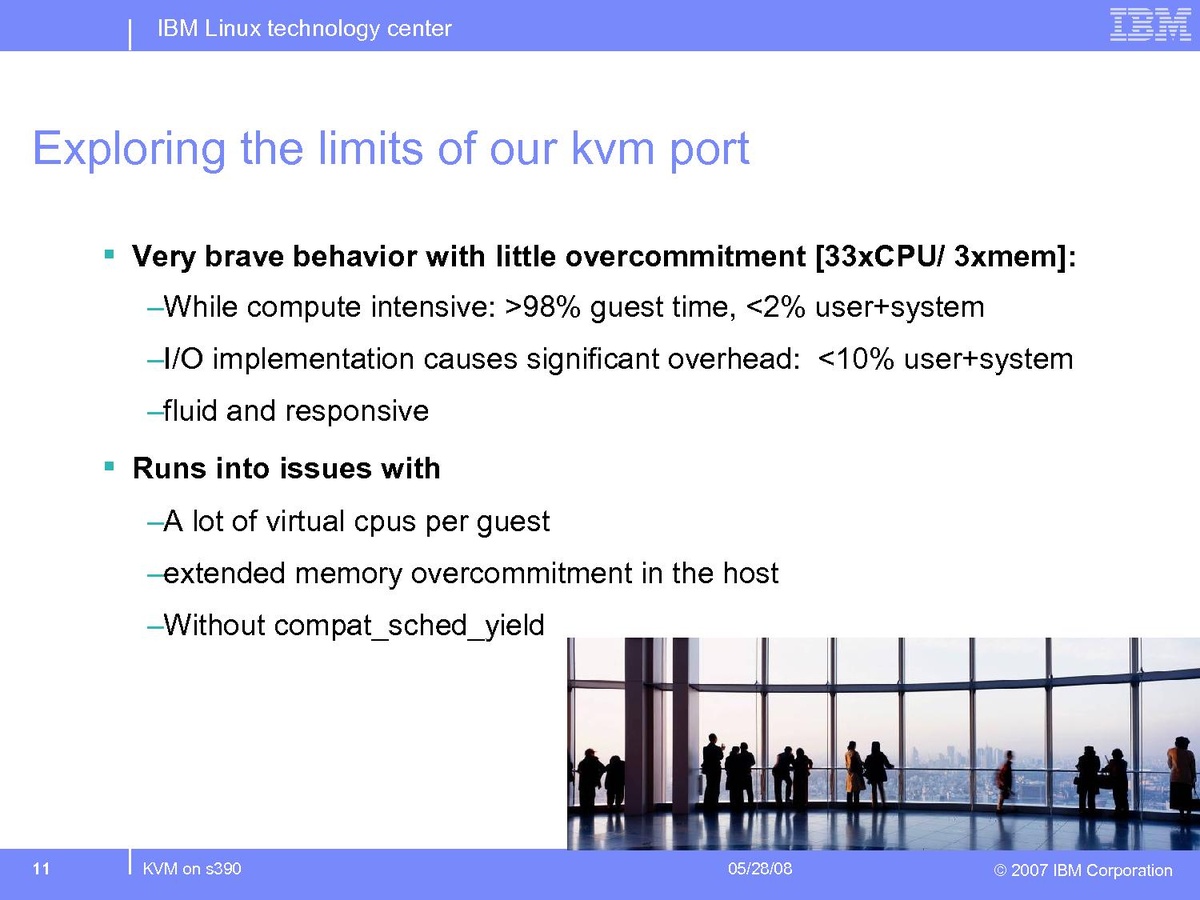 IBM Linux technology center

IBM

Exploring the limits of our kvm port

▪ Very brave behavior with little overcommitment [33xCPU/ 3xmem]:

–While compute intensive: >98% guest time, <2% user+system

–I/O implementation causes significant overhead: <10% user+system

–fluid and responsive

▪ Runs into issues with

–A lot of virtual cpus per guest

–extended memory overcommitment in the host

–Without compat_sched_yield

11 KVM on s390 05/28/08 © 2007 IBM Corporation